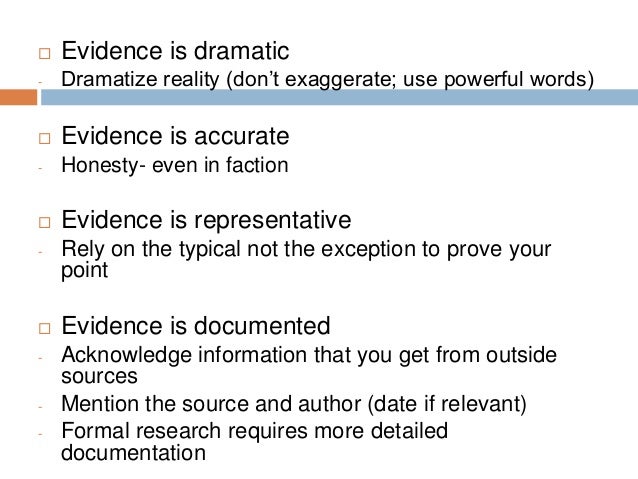 □ Evidence is dramatic
- Dramatize reality (don't exaggerate; use powerful words)

□ Evidence is accurate
- Honesty- even in faction

□ Evidence is representative
- Rely on the typical not the exception to prove your point

□ Evidence is documented
- Acknowledge information that you get from outside sources
- Mention the source and author (date if relevant)
- Formal research requires more detailed documentation